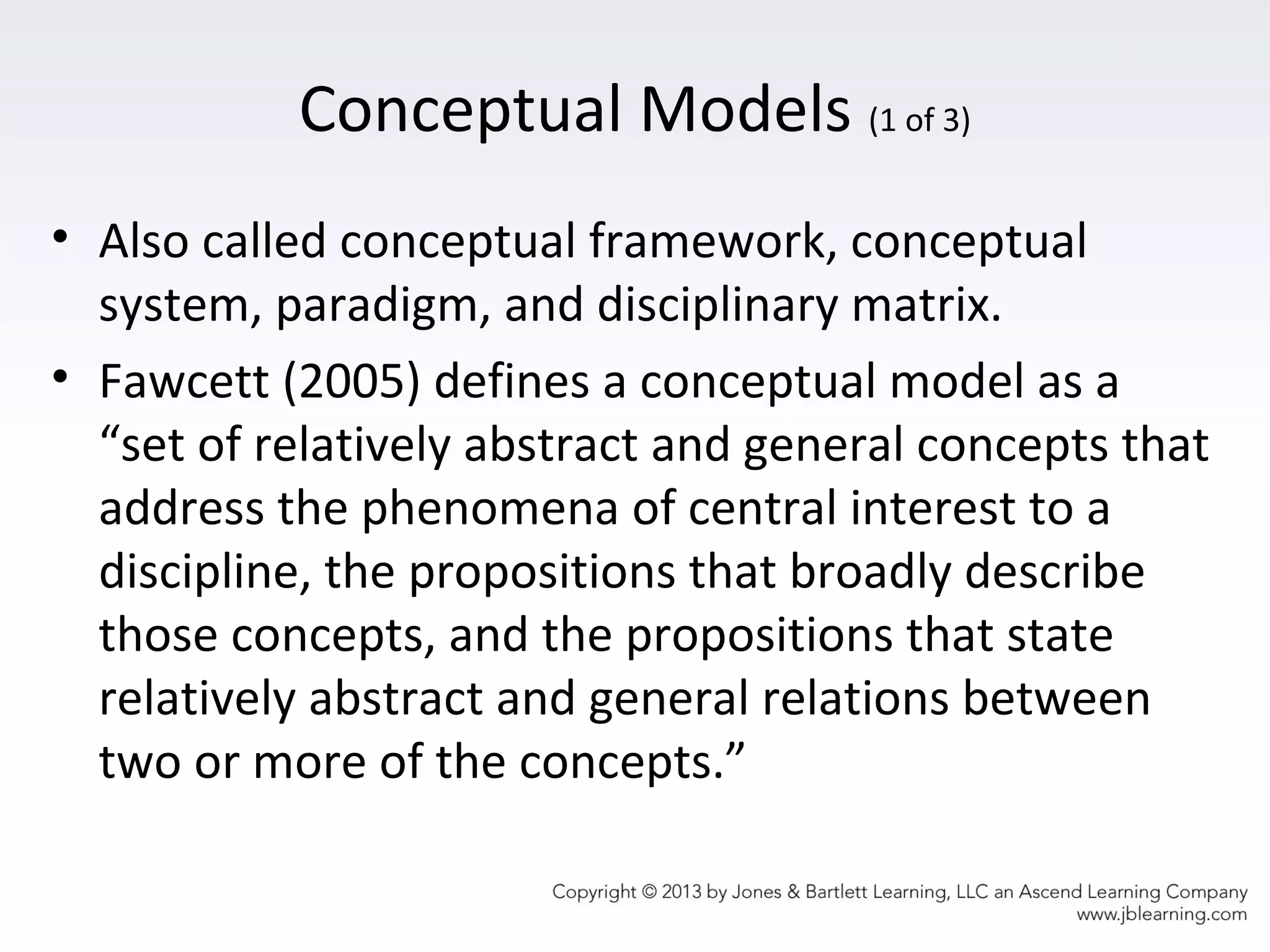 Conceptual Models (1 of 3)

• Also called conceptual framework, conceptual system, paradigm, and disciplinary matrix.

• Fawcett (2005) defines a conceptual model as a “set of relatively abstract and general concepts that address the phenomena of central interest to a discipline, the propositions that broadly describe those concepts, and the propositions that state relatively abstract and general relations between two or more of the concepts.”

Copyright © 2013 by Jones & Bartlett Learning, LLC an Ascend Learning Company
www.jblearning.com